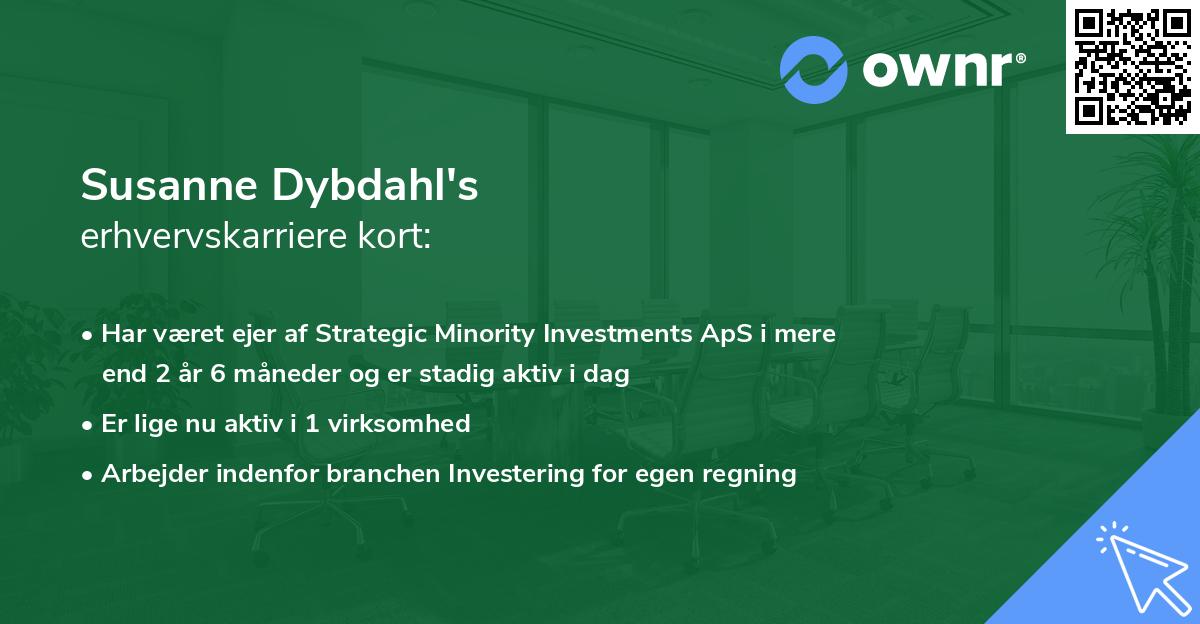 ownr®

Susanne Dybdahl's
erhvervskarriere kort:

• Har været ejer af Strategic Minority Investments ApS i mere end 2 år 6 måneder og er stadig aktiv i dag
• Er lige nu aktiv i 1 virksomhed
• Arbejder indenfor branchen Investering for egen regning